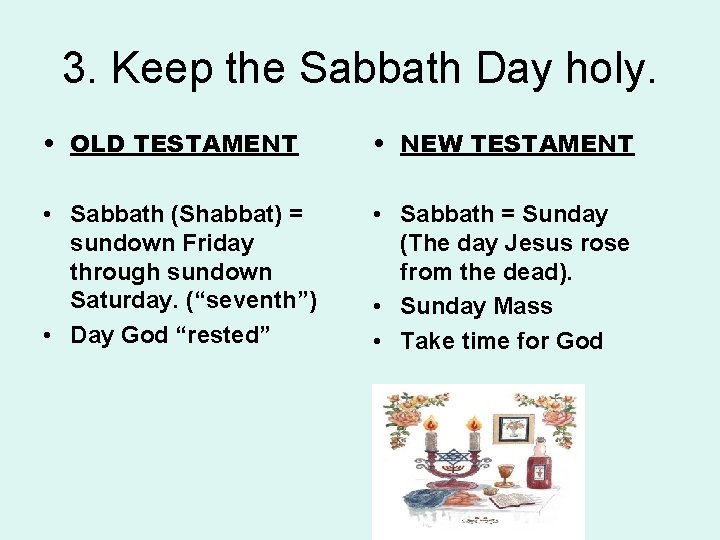 3. Keep the Sabbath Day holy.

• OLD TESTAMENT

• Sabbath (Shabbat) = sundown Friday through sundown Saturday. (“seventh”)
• Day God “rested”

• NEW TESTAMENT

• Sabbath = Sunday (The day Jesus rose from the dead).
• Sunday Mass
• Take time for God